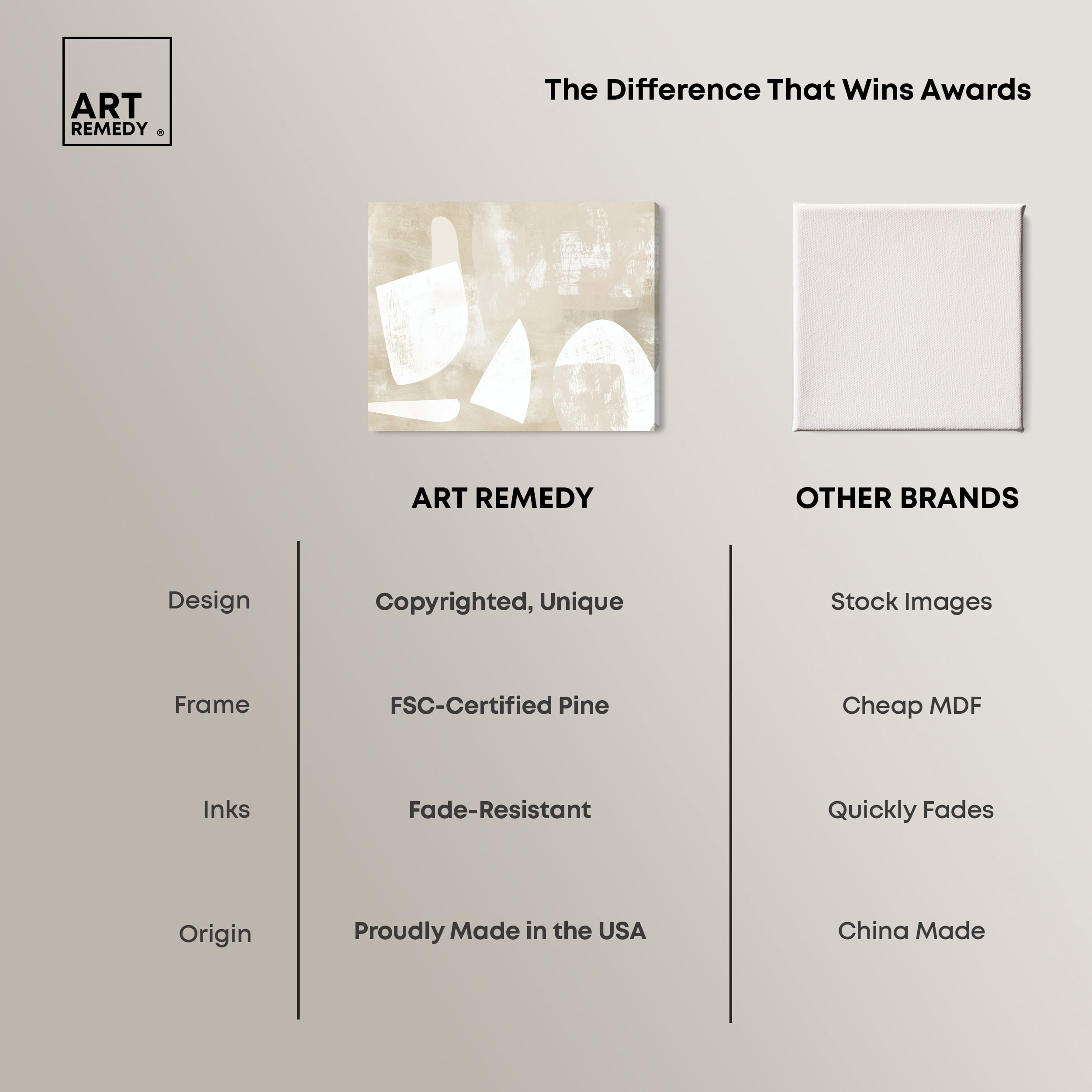 ART
REMEDY ®

The Difference That Wins Awards

| | ART REMEDY | OTHER BRANDS |
|---|---|---|
| Design | Copyrighted, Unique | Stock Images |
| Frame | FSC-Certified Pine | Cheap MDF |
| Inks | Fade-Resistant | Quickly Fades |
| Origin | Proudly Made in the USA | China Made |